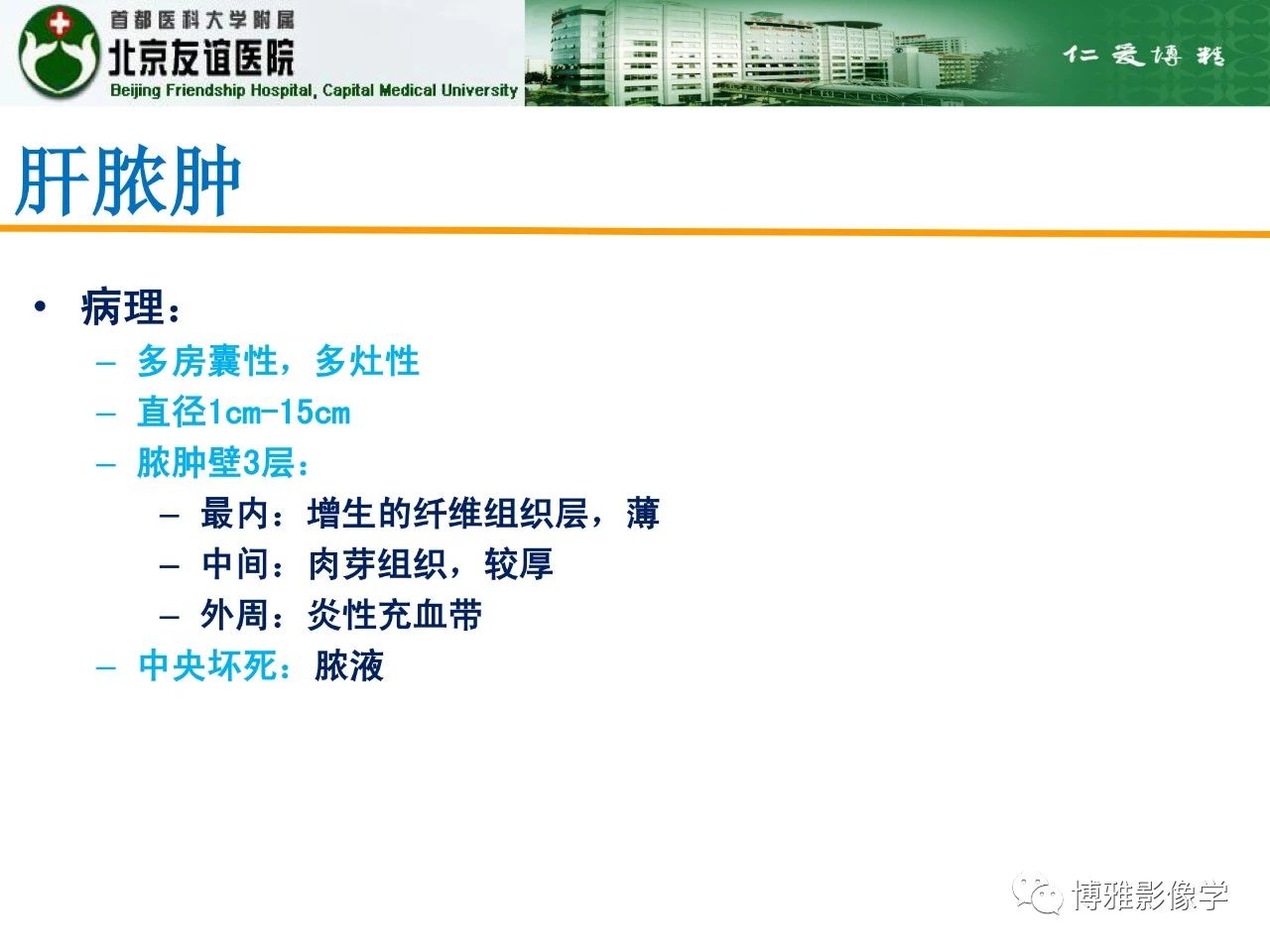 首都医科大学附属
北京友谊医院
Beijing Friendship Hospital, Capital Medical University

仁爱博精

肝脓肿

• 病理：
– 多房囊性，多灶性
– 直径1cm-15cm
– 脓肿壁3层：
– 最内：增生的纤维组织层，薄
– 中间：肉芽组织，较厚
– 外周：炎性充血带
– 中央坏死：脓液

博雅影像学